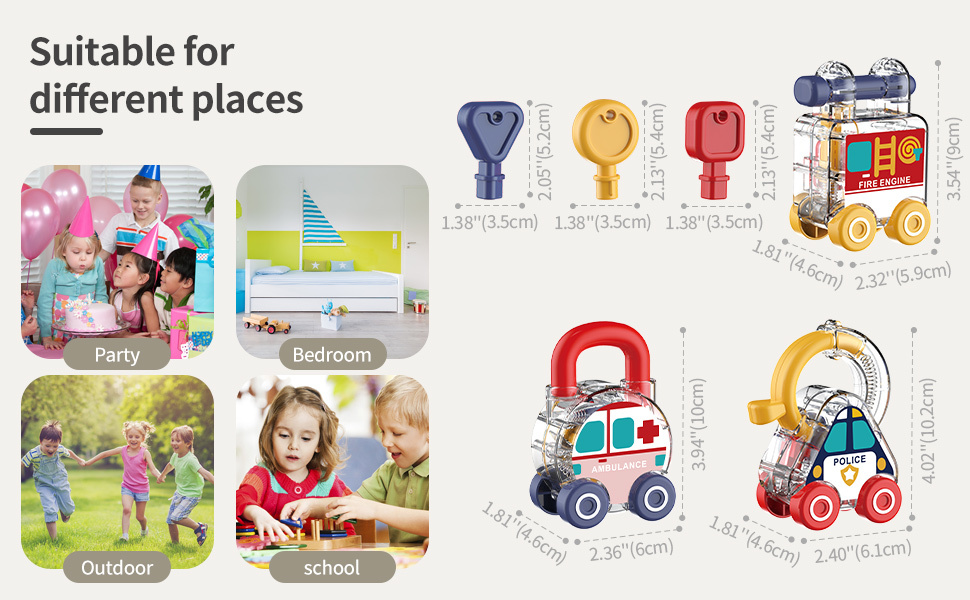 Suitable for different places

Party

Bedroom

Outdoor

school

2.05''(5.2cm)

1.38''(3.5cm)

2.13''(5.4cm)

1.38''(3.5cm)

2.13''(5.4cm)

1.38''(3.5cm)

FIRE ENGINE

3.54''(9cm)

1.81''(4.6cm)

2.32''(5.9cm)

AMBULANCE

3.94''(10cm)

1.81''(4.6cm)

2.36''(6cm)

POLICE

4.02''(10.2cm)

1.81''(4.6cm)

2.40''(6.1cm)